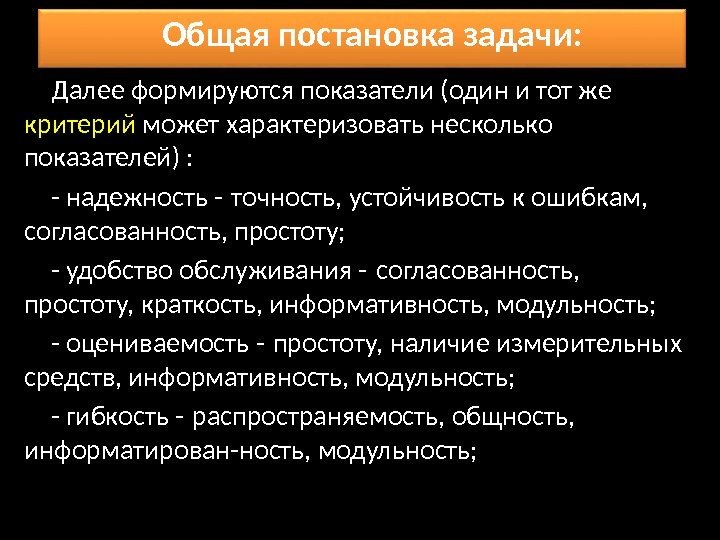 Общая постановка задачи:

Далее формируются показатели (один и тот же критерий может характеризовать несколько показателей) :

- надежность - точность, устойчивость к ошибкам, согласованность, простоту;

- удобство обслуживания - согласованность, простоту, краткость, информативность, модульность;

- оцениваемость - простоту, наличие измерительных средств, информативность, модульность;

- гибкость - распространяемость, общность, информатирован-ность, модульность;